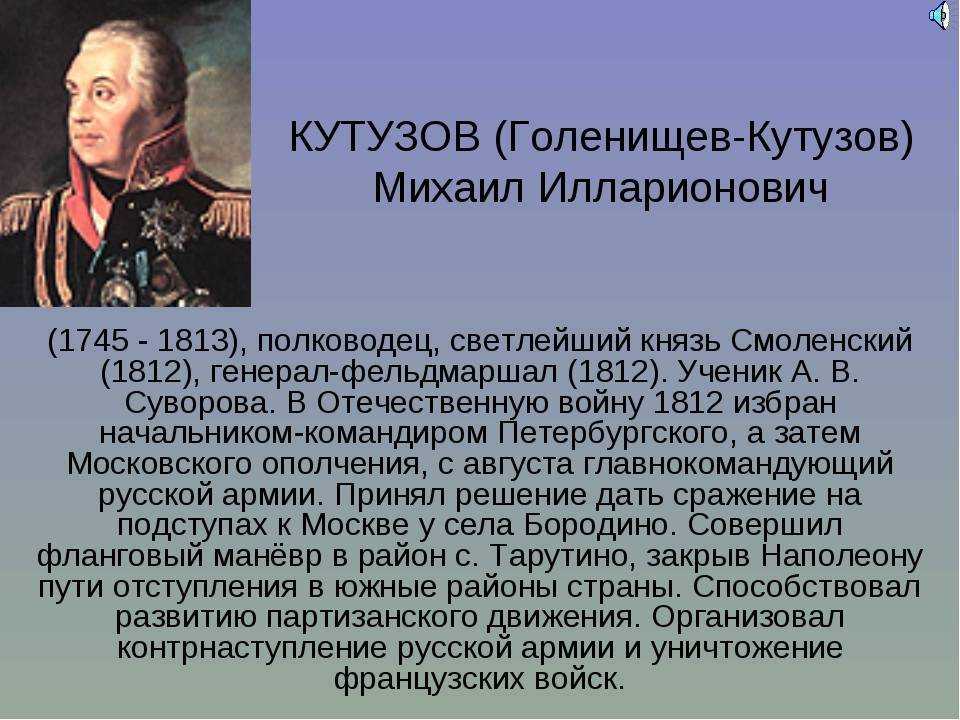 КУТУЗОВ (Голенищев-Кутузов) Михаил Илларионович

(1745 - 1813), полководец, светлейший князь Смоленский (1812), генерал-фельдмаршал (1812). Ученик А. В. Суворова. В Отечественную войну 1812 избран начальником-командиром Петербургского, а затем Московского ополчения, с августа главнокомандующий русской армии. Принял решение дать сражение на подступах к Москве у села Бородино. Совершил фланговый манёвр в район с. Тарутино, закрыв Наполеону пути отступления в южные районы страны. Способствовал развитию партизанского движения. Организовал контрнаступление русской армии и уничтожение французских войск.